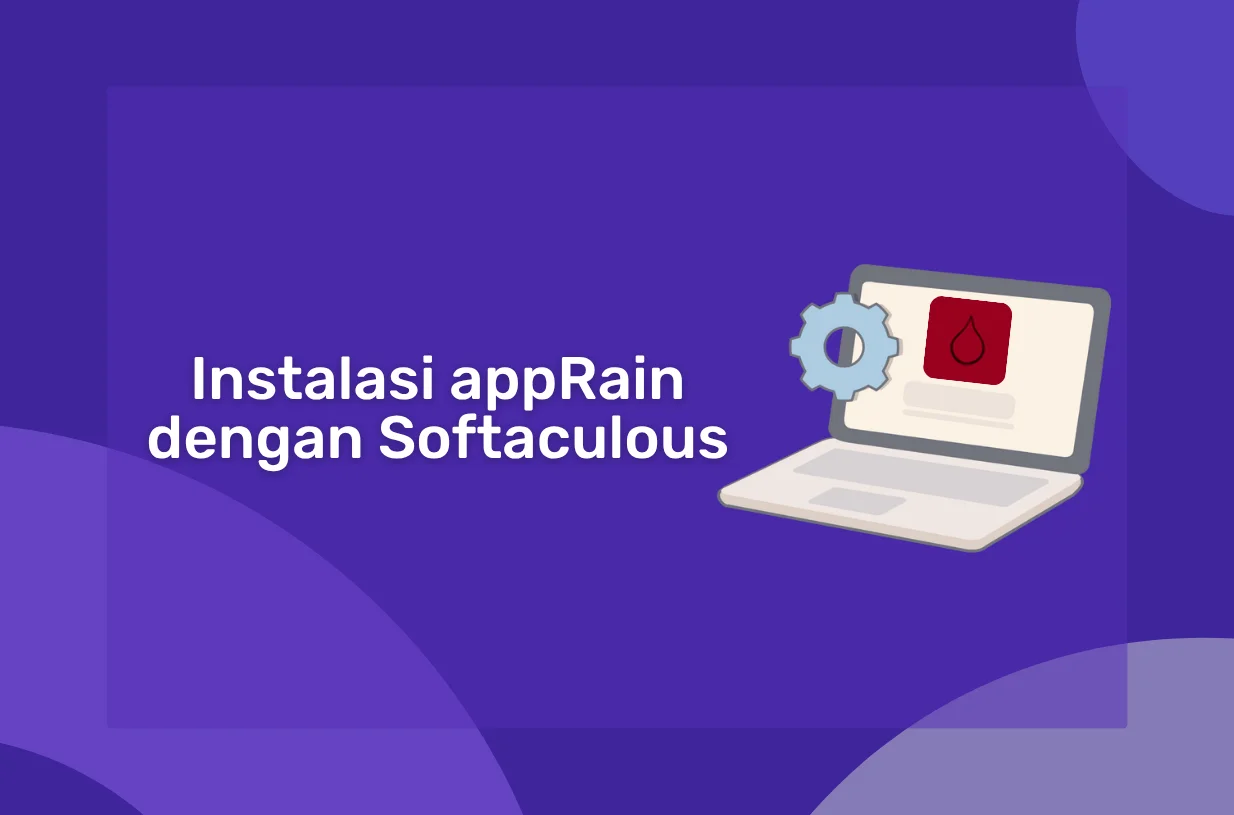 Instalasi appRain dengan Softaculous